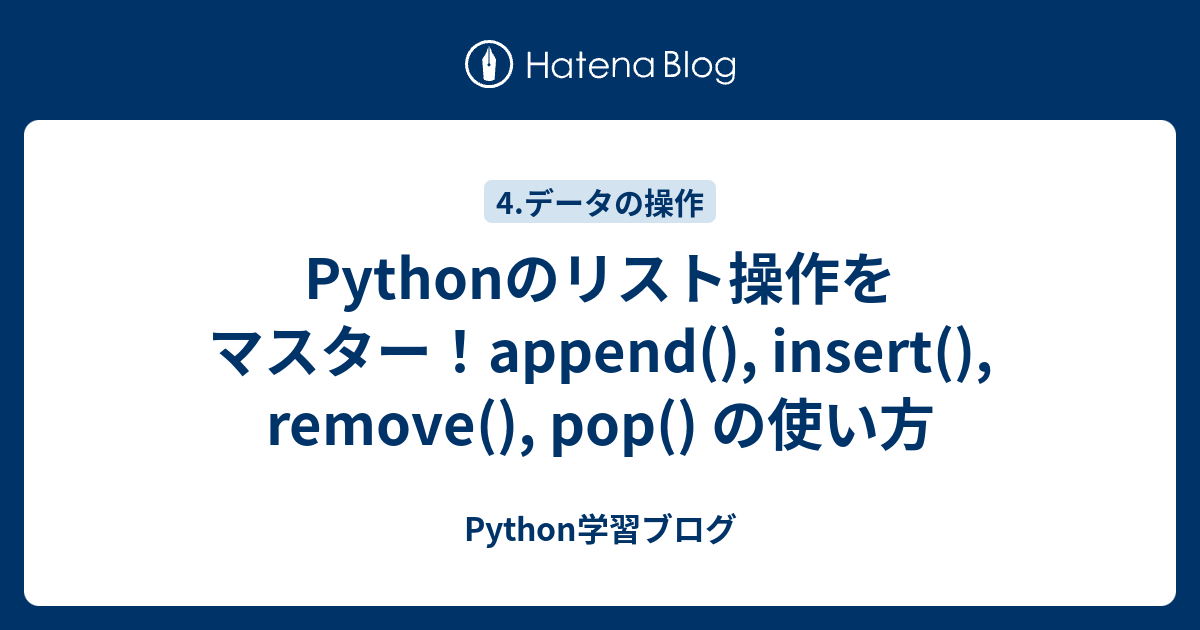 Hatena Blog

4.データの操作

Pythonのリスト操作をマスター！append(), insert(), remove(), pop() の使い方

Python学習ブログ